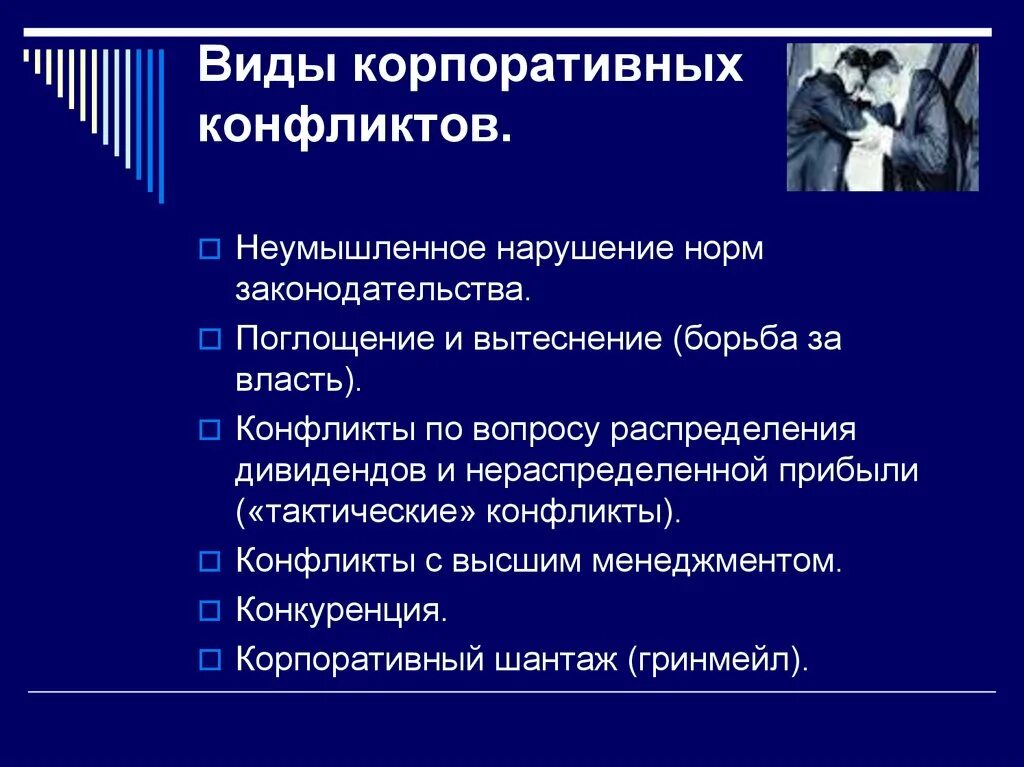 Виды корпоративных конфликтов.

Неумышленное нарушение норм законодательства.

Поглощение и вытеснение (борьба за власть).

Конфликты по вопросу распределения дивидендов и нераспределенной прибыли («тактические» конфликты).

Конфликты с высшим менеджментом.

Конкуренция.

Корпоративный шантаж (гринмейл).